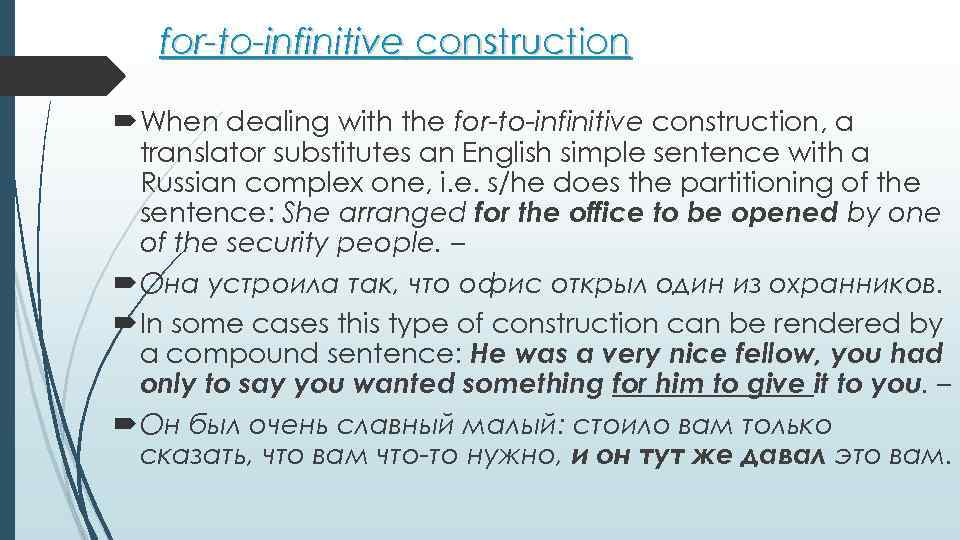 for-to-infinitive construction

When dealing with the for-to-infinitive construction, a translator substitutes an English simple sentence with a Russian complex one, i.e. s/he does the partitioning of the sentence: She arranged for the office to be opened by one of the security people. –

Она устроила так, что офис открыл один из охранников.

In some cases this type of construction can be rendered by a compound sentence: He was a very nice fellow, you had only to say you wanted something for him to give it to you. –

Он был очень славный малый: стоило вам только сказать, что вам что-то нужно, и он тут же давал это вам.